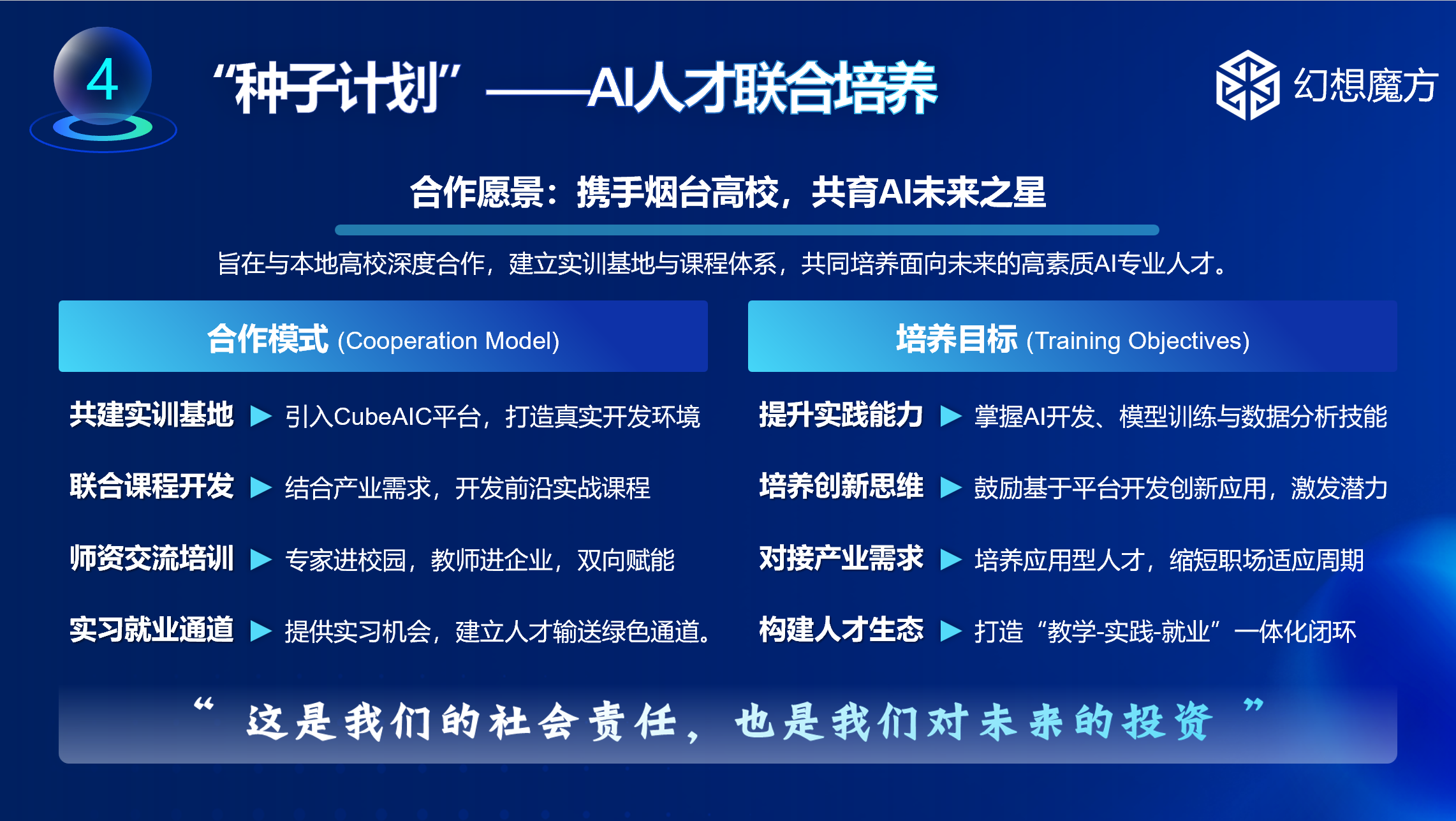 4

“种子计划”——AI人才联合培养

幻想魔方

合作愿景：携手烟台高校，共育AI未来之星

旨在与本地高校深度合作，建立实训基地与课程体系，共同培养面向未来的高素质AI专业人才。

合作模式 (Cooperation Model)

共建实训基地 ▶ 引入CubeAIC平台，打造真实开发环境

联合课程开发 ▶ 结合产业需求，开发前沿实战课程

师资交流培训 ▶ 专家进校园，教师进企业，双向赋能

实习就业通道 ▶ 提供实习机会，建立人才输送绿色通道。

培养目标 (Training Objectives)

提升实践能力 ▶ 掌握AI开发、模型训练与数据分析技能

培养创新思维 ▶ 鼓励基于平台开发创新应用，激发潜力

对接产业需求 ▶ 培养应用型人才，缩短职场适应周期

构建人才生态 ▶ 打造“教学-实践-就业”一体化闭环

“ 这是我们的社会责任，也是我们对未来的投资 ”